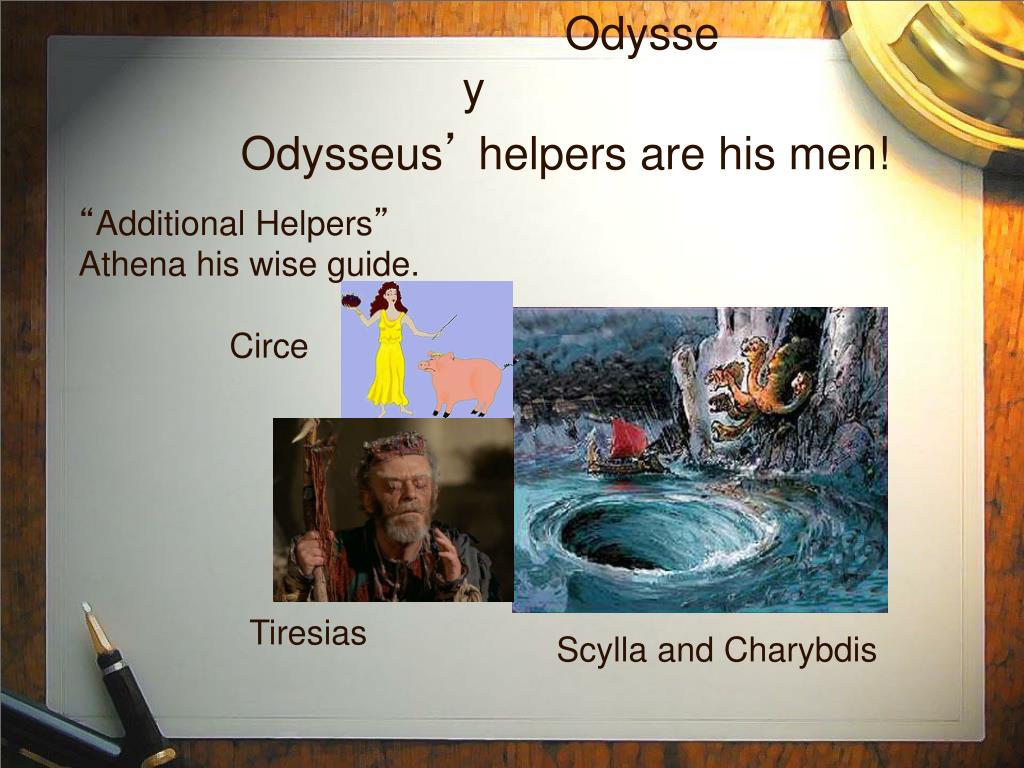 Odysse
y
Odysseus’ helpers are his men!

“Additional Helpers”
Athena his wise guide.

Circe

Tiresias

Scylla and Charybdis